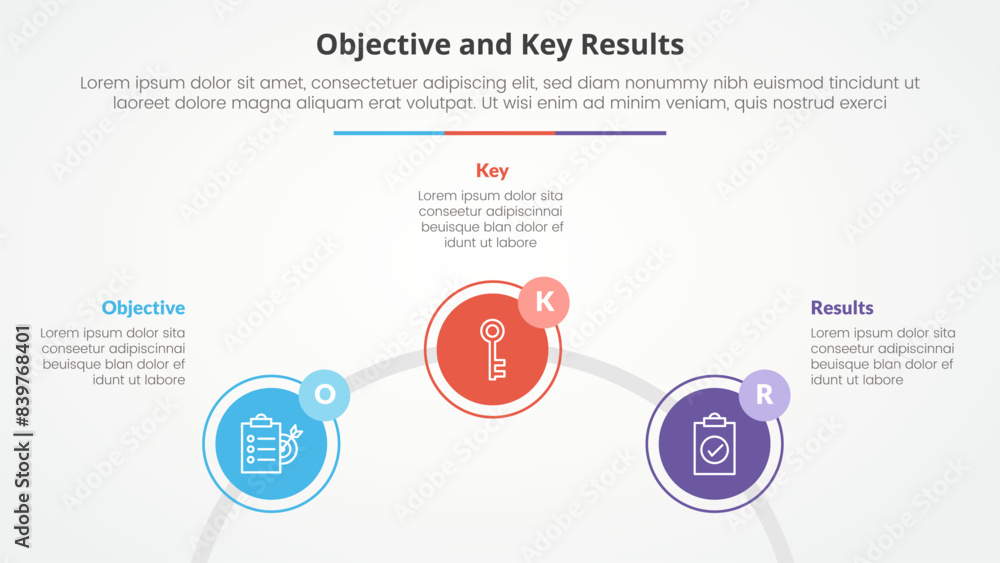 Objective and Key Results

Lorem ipsum dolor sit amet, consectetuer adipiscing elit, sed diam nonummy nibh euismod tincidunt ut laoreet dolore magna aliquam erat volutpat. Ut wisi enim ad minim veniam, quis nostrud exerci

Key
Lorem ipsum dolor sita conseetur adipiscinnai beuisque blan dolor ef idunt ut labore

K

Objective
Lorem ipsum dolor sita conseetur adipiscinnai beuisque blan dolor ef idunt ut labore

O

Results
Lorem ipsum dolor sita conseetur adipiscinnai beuisque blan dolor ef idunt ut labore

R

Adobe Stock | #839768401